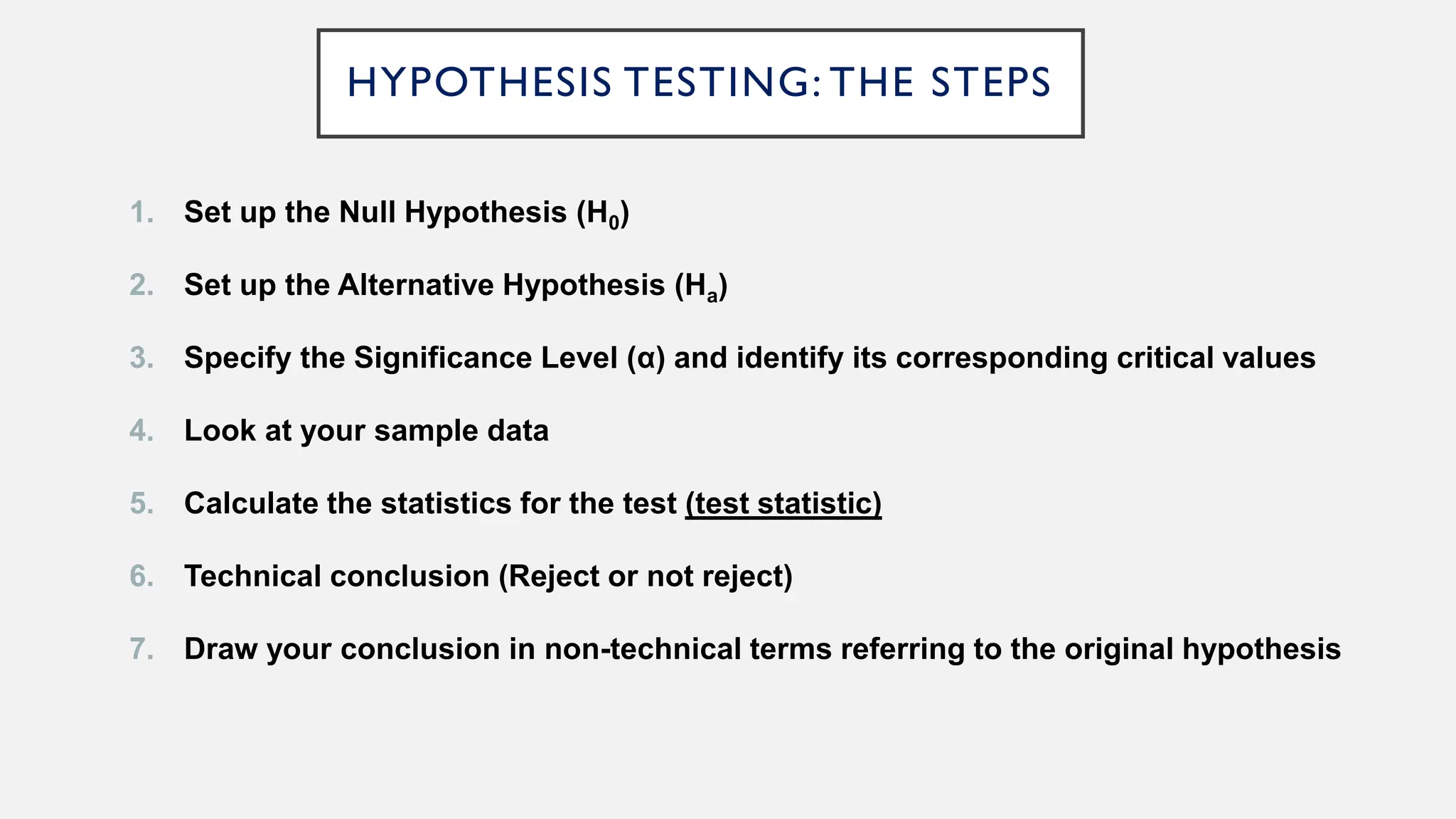 HYPOTHESIS TESTING: THE STEPS

1. Set up the Null Hypothesis ($H_0$)

2. Set up the Alternative Hypothesis ($H_a$)

3. Specify the Significance Level ($\alpha$) and identify its corresponding critical values

4. Look at your sample data

5. Calculate the statistics for the test (test statistic)

6. Technical conclusion (Reject or not reject)

7. Draw your conclusion in non-technical terms referring to the original hypothesis